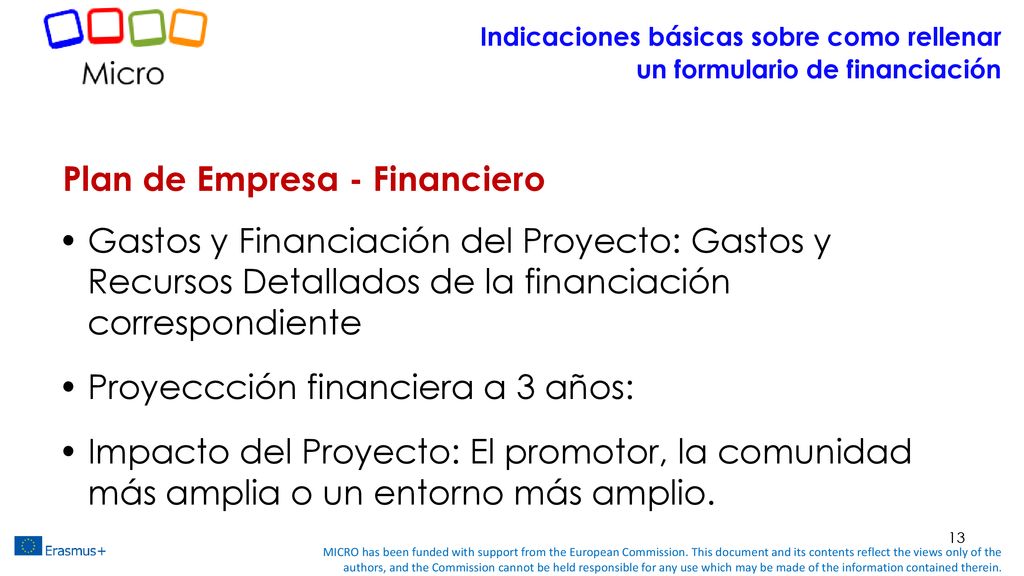 Micro

Indicaciones básicas sobre como rellenar un formulario de financiación

Plan de Empresa - Financiero

• Gastos y Financiación del Proyecto: Gastos y Recursos Detallados de la financiación correspondiente

• Proyeccción financiera a 3 años:

• Impacto del Proyecto: El promotor, la comunidad más amplia o un entorno más amplio.

13

Erasmus+

MICRO has been funded with support from the European Commission. This document and its contents reflect the views only of the authors, and the Commission cannot be held responsible for any use which may be made of the information contained therein.